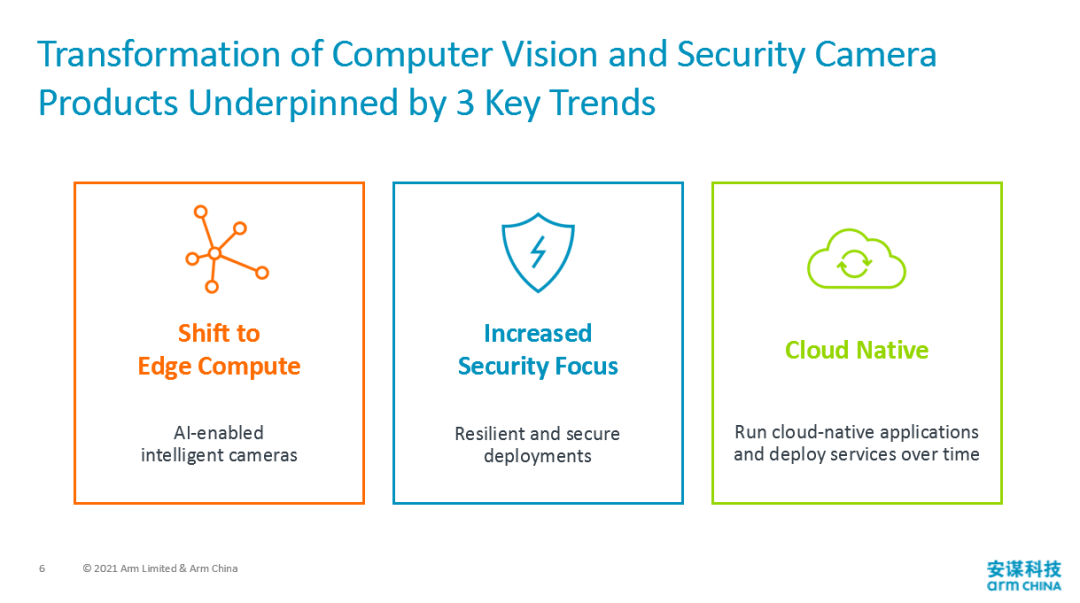 Transformation of Computer Vision and Security Camera Products Underpinned by 3 Key Trends

Shift to Edge Compute

AI-enabled intelligent cameras

Increased Security Focus

Resilient and secure deployments

Cloud Native

Run cloud-native applications and deploy services over time

6 © 2021 Arm Limited & Arm China

安谋科技
arm CHINA